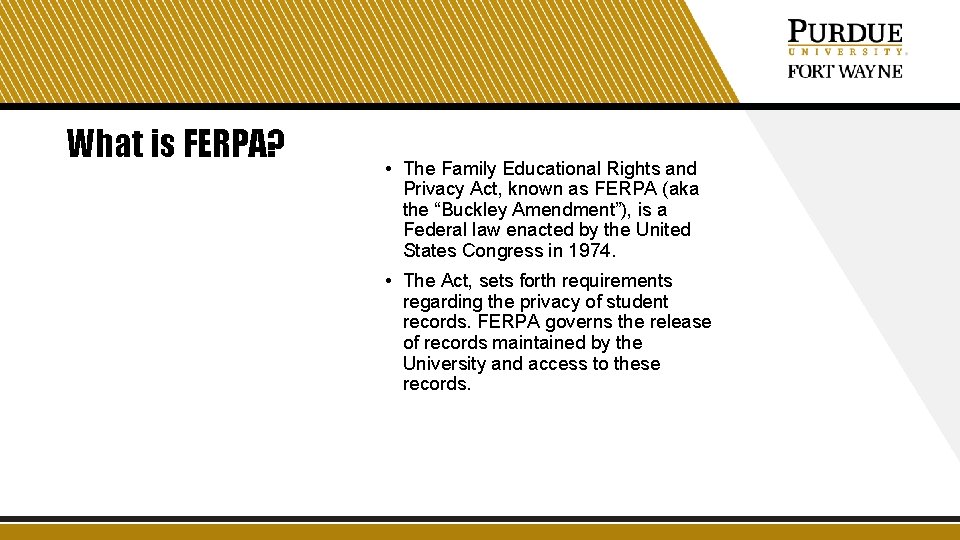 PURDUE
UNIVERSITY.
FORT WAYNE

What is FERPA?

• The Family Educational Rights and Privacy Act, known as FERPA (aka the “Buckley Amendment”), is a Federal law enacted by the United States Congress in 1974.

• The Act, sets forth requirements regarding the privacy of student records. FERPA governs the release of records maintained by the University and access to these records.